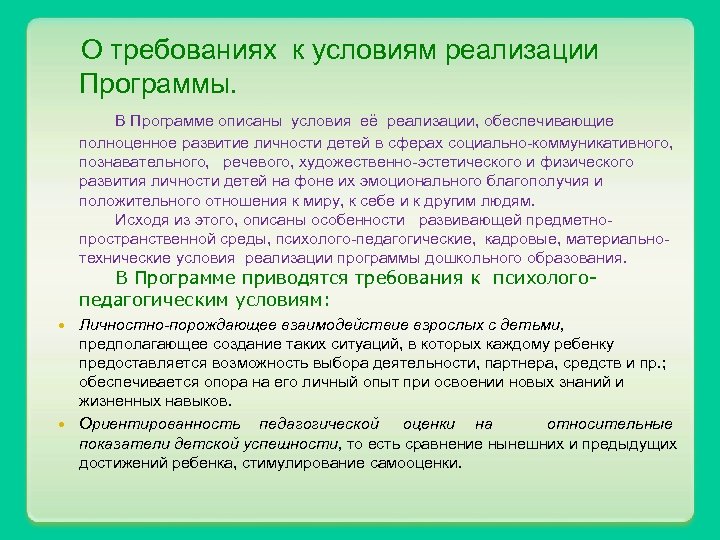 О требованиях к условиям реализации Программы.

В Программе описаны условия её реализации, обеспечивающие полноценное развитие личности детей в сферах социально-коммуникативного, познавательного, речевого, художественно-эстетического и физического развития личности детей на фоне их эмоционального благополучия и положительного отношения к миру, к себе и к другим людям.

Исходя из этого, описаны особенности развивающей предметно-пространственной среды, психолого-педагогические, кадровые, материально-технические условия реализации программы дошкольного образования.

В Программе приводятся требования к психолого-педагогическим условиям:

• Личностно-порождающее взаимодействие взрослых с детьми, предполагающее создание таких ситуаций, в которых каждому ребенку предоставляется возможность выбора деятельности, партнера, средств и пр.; обеспечивается опора на его личный опыт при освоении новых знаний и жизненных навыков.

• Ориентированность педагогической оценки на относительные показатели детской успешности, то есть сравнение нынешних и предыдущих достижений ребенка, стимулирование самооценки.